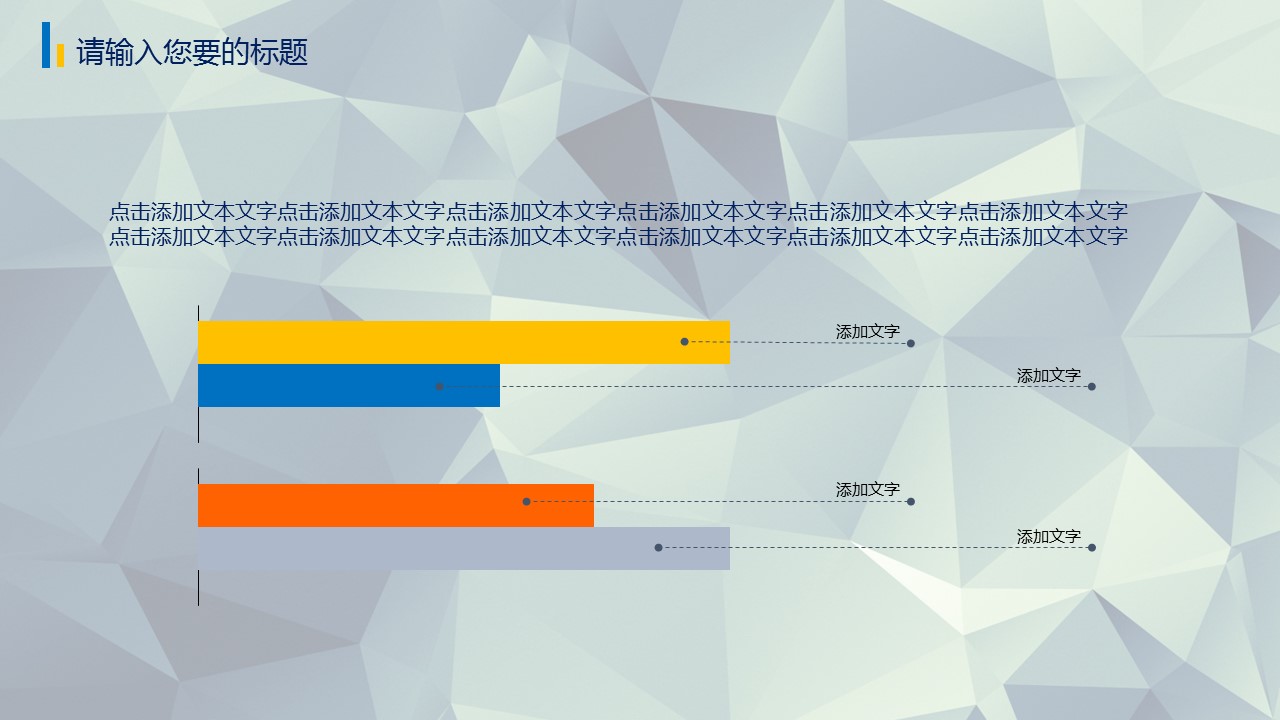 请输入您要的标题

点击添加文本文字点击添加文本文字点击添加文本文字点击添加文本文字点击添加文本文字点击添加文本文字点击添加文本文字点击添加文本文字点击添加文本文字点击添加文本文字点击添加文本文字点击添加文本文字

添加文字

添加文字

添加文字

添加文字